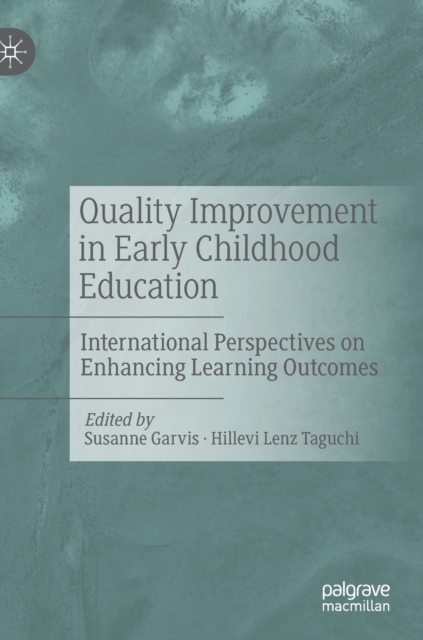 Quality Improvement in Early Childhood Education

International Perspectives on Enhancing Learning Outcomes

Edited by
Susanne Garvis · Hillevi Lenz Taguchi

palgrave
macmillan